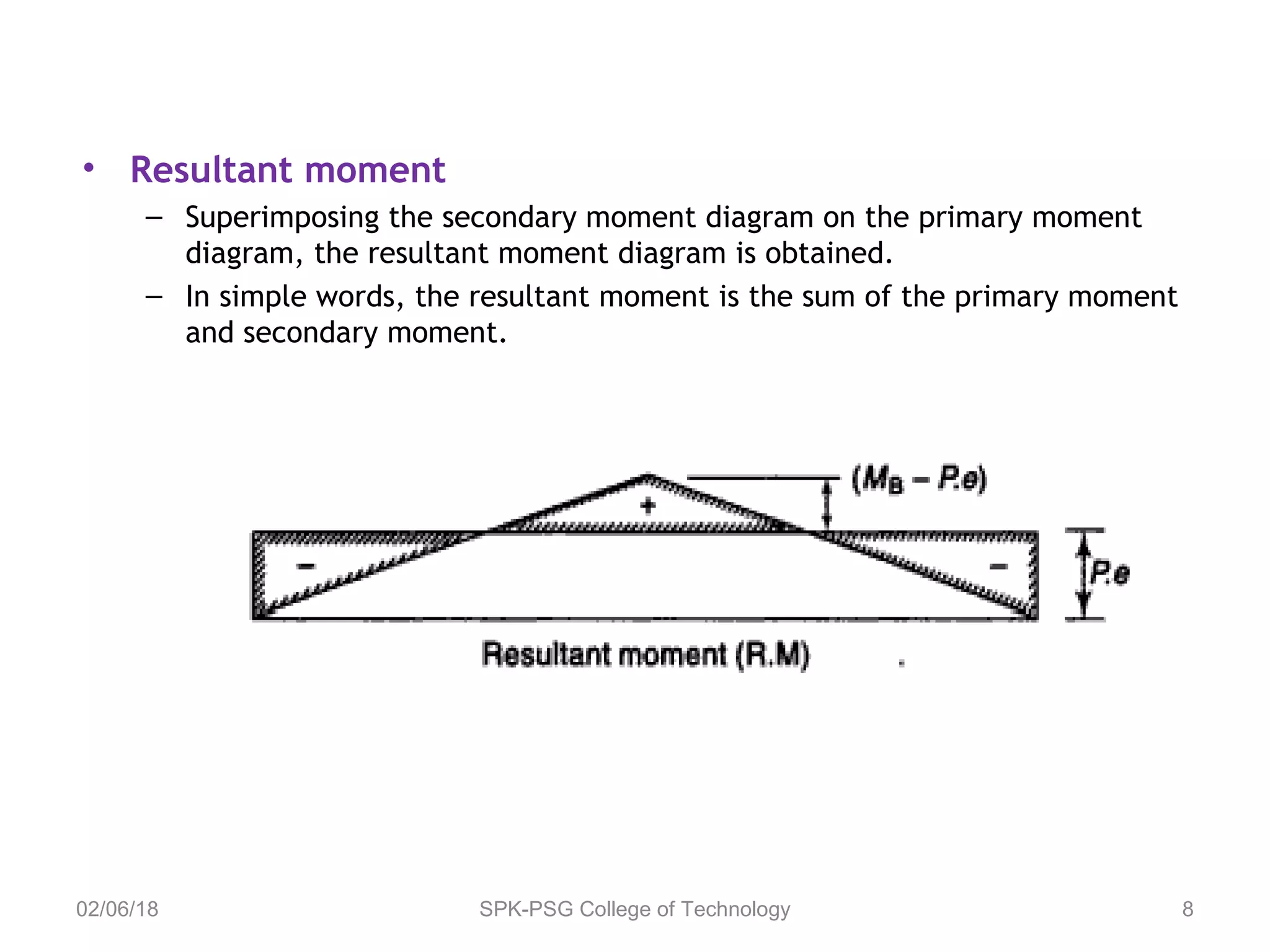 • Resultant moment
– Superimposing the secondary moment diagram on the primary moment diagram, the resultant moment diagram is obtained.
– In simple words, the resultant moment is the sum of the primary moment and secondary moment.

$(M_B - P.e)$

+

−

−

$P.e$

Resultant moment (R.M)

02/06/18

SPK-PSG College of Technology

8